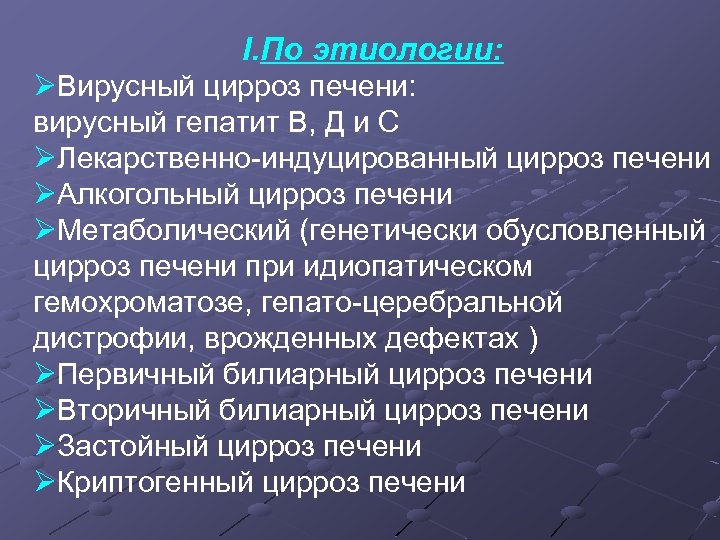 I.По этиологии:

➢Вирусный цирроз печени:
вирусный гепатит В, Д и С
➢Лекарственно-индуцированный цирроз печени
➢Алкогольный цирроз печени
➢Метаболический (генетически обусловленный цирроз печени при идиопатическом гемохроматозе, гепато-церебральной дистрофии, врожденных дефектах )
➢Первичный билиарный цирроз печени
➢Вторичный билиарный цирроз печени
➢Застойный цирроз печени
➢Криптогенный цирроз печени